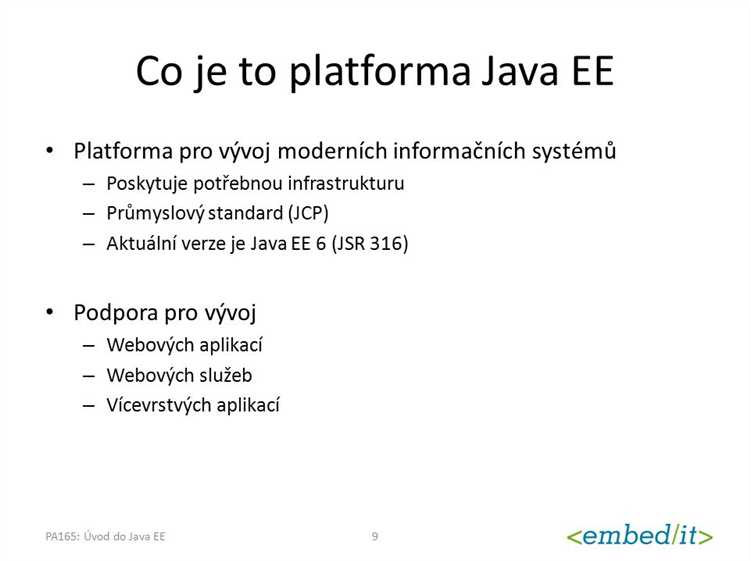 Co je to platforma Java EE

• Platforma pro vývoj moderních informačních systémů
– Poskytuje potřebnou infrastrukturu
– Průmyslový standard (JCP)
– Aktuální verze je Java EE 6 (JSR 316)

• Podpora pro vývoj
– Webových aplikací
– Webových služeb
– Vícevrstvých aplikací

PA165: Úvod do Java EE

9

<embed/it>